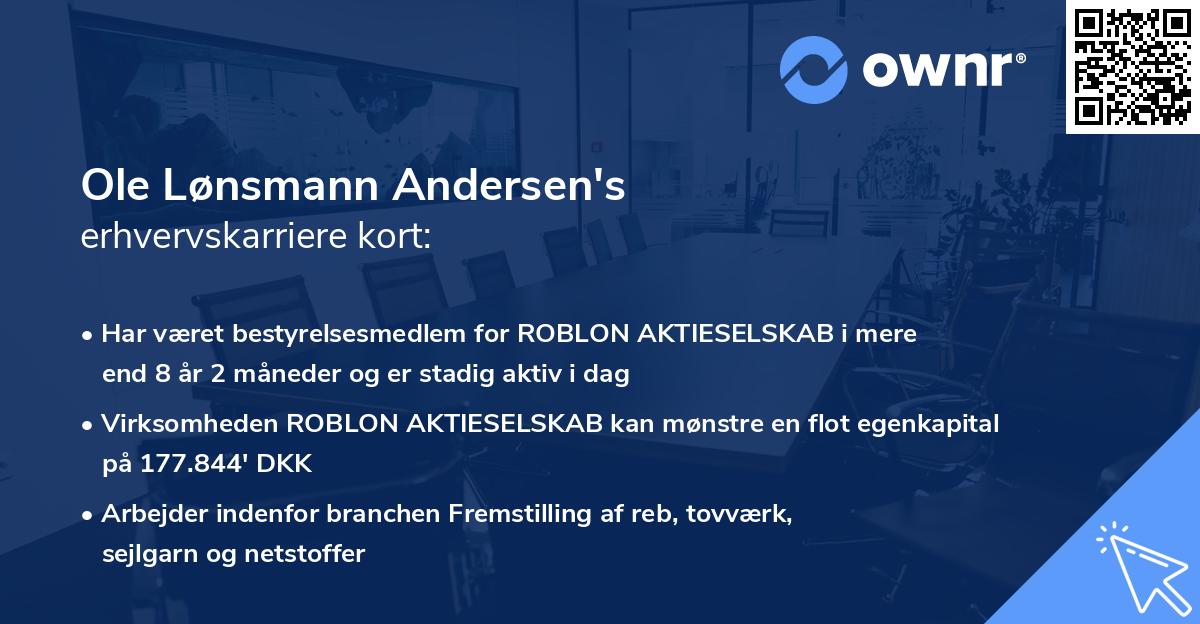 ownr®

Ole Lønsmann Andersen's
erhvervskarriere kort:

• Har været bestyrelsesmedlem for ROBLON AKTIESELSKAB i mere end 8 år 2 måneder og er stadig aktiv i dag

• Virksomheden ROBLON AKTIESELSKAB kan mønstre en flot egenkapital på 177.844' DKK

• Arbejder indenfor branchen Fremstilling af reb, tovværk, sejlgarn og netstoffer